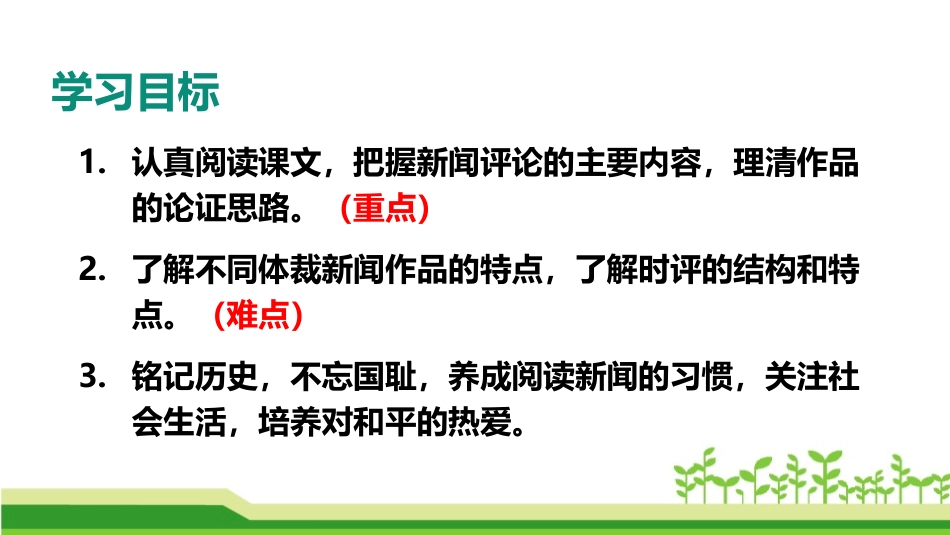 学习目标

1. 认真阅读课文，把握新闻评论的主要内容，理清作品的论证思路。（重点）

2. 了解不同体裁新闻作品的特点，了解时评的结构和特点。（难点）

3. 铭记历史，不忘国耻，养成阅读新闻的习惯，关注社会生活，培养对和平的热爱。